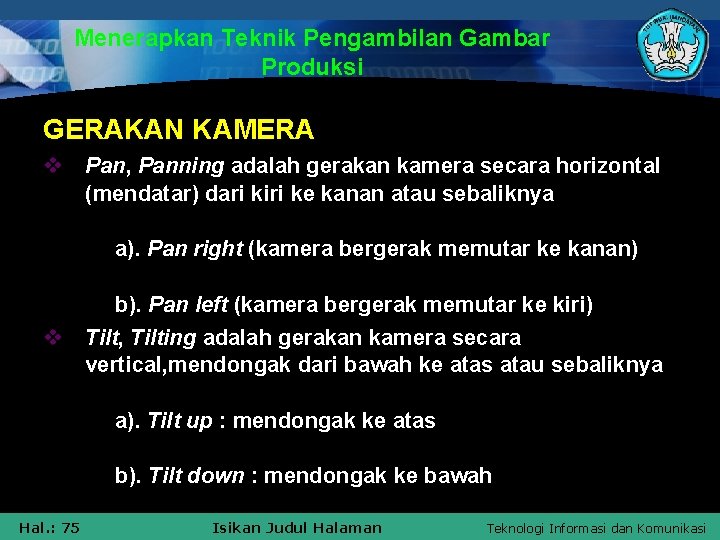 Menerapkan Teknik Pengambilan Gambar Produksi

GERAKAN KAMERA

❖ Pan, Panning adalah gerakan kamera secara horizontal (mendatar) dari kiri ke kanan atau sebaliknya

a). Pan right (kamera bergerak memutar ke kanan)

b). Pan left (kamera bergerak memutar ke kiri)

❖ Tilt, Tilting adalah gerakan kamera secara vertical,mendongak dari bawah ke atas atau sebaliknya

a). Tilt up : mendongak ke atas

b). Tilt down : mendongak ke bawah

Hal.: 75

Isikan Judul Halaman

Teknologi Informasi dan Komunikasi